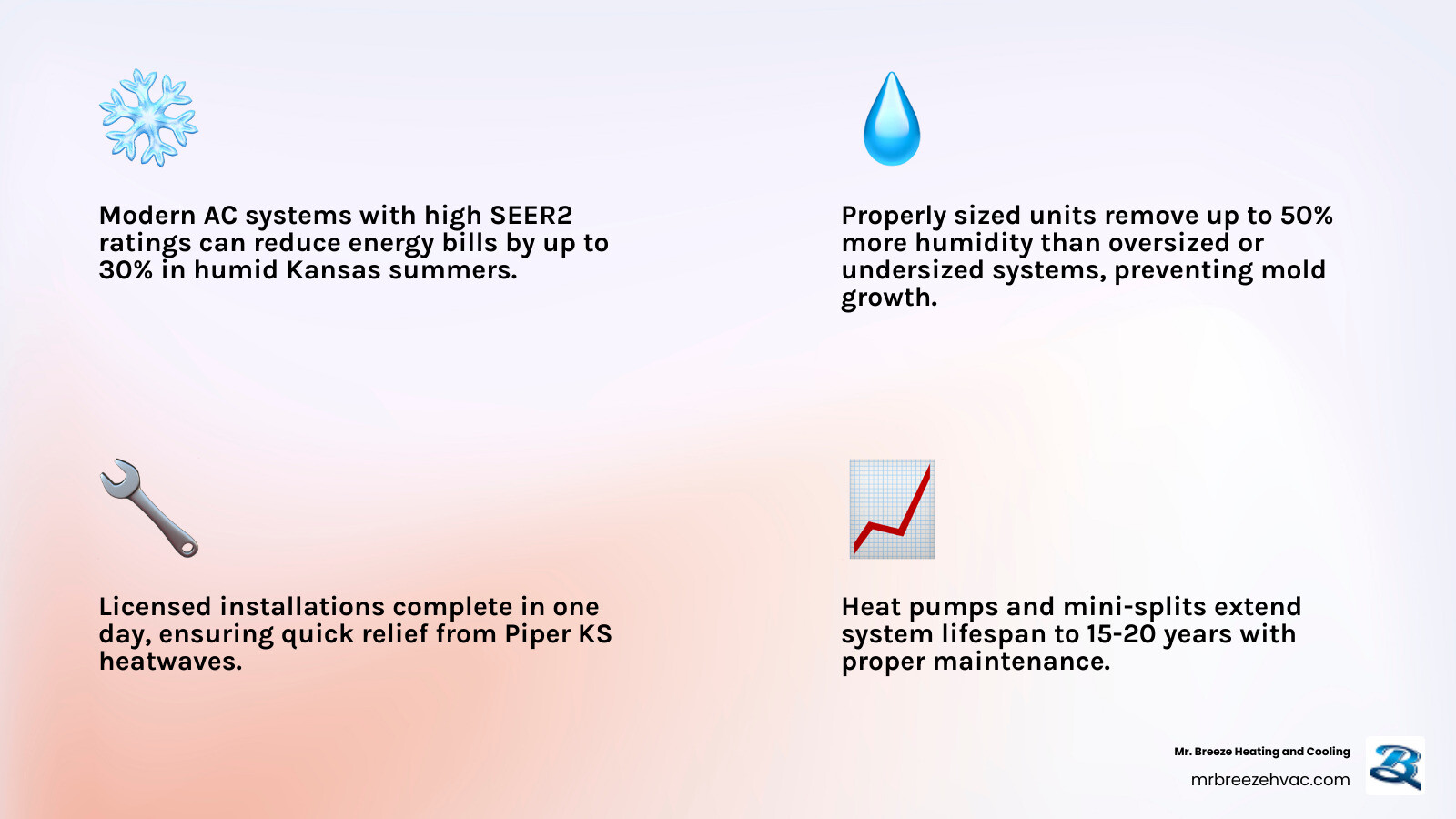 Modern AC systems with high SEER2 ratings can reduce energy bills by up to 30% in humid Kansas summers.

Properly sized units remove up to 50% more humidity than oversized or undersized systems, preventing mold growth.

Licensed installations complete in one day, ensuring quick relief from Piper KS heatwaves.

Heat pumps and mini-splits extend system lifespan to 15-20 years with proper maintenance.

Mr. Breeze Heating and Cooling
mrbreezehvac.com